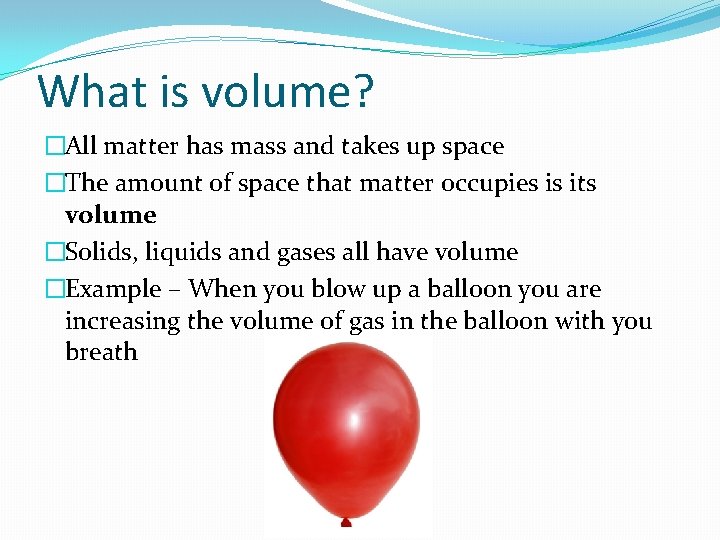 What is volume?

□All matter has mass and takes up space

□The amount of space that matter occupies is its **volume**

□Solids, liquids and gases all have volume

□Example – When you blow up a balloon you are increasing the volume of gas in the balloon with you breath